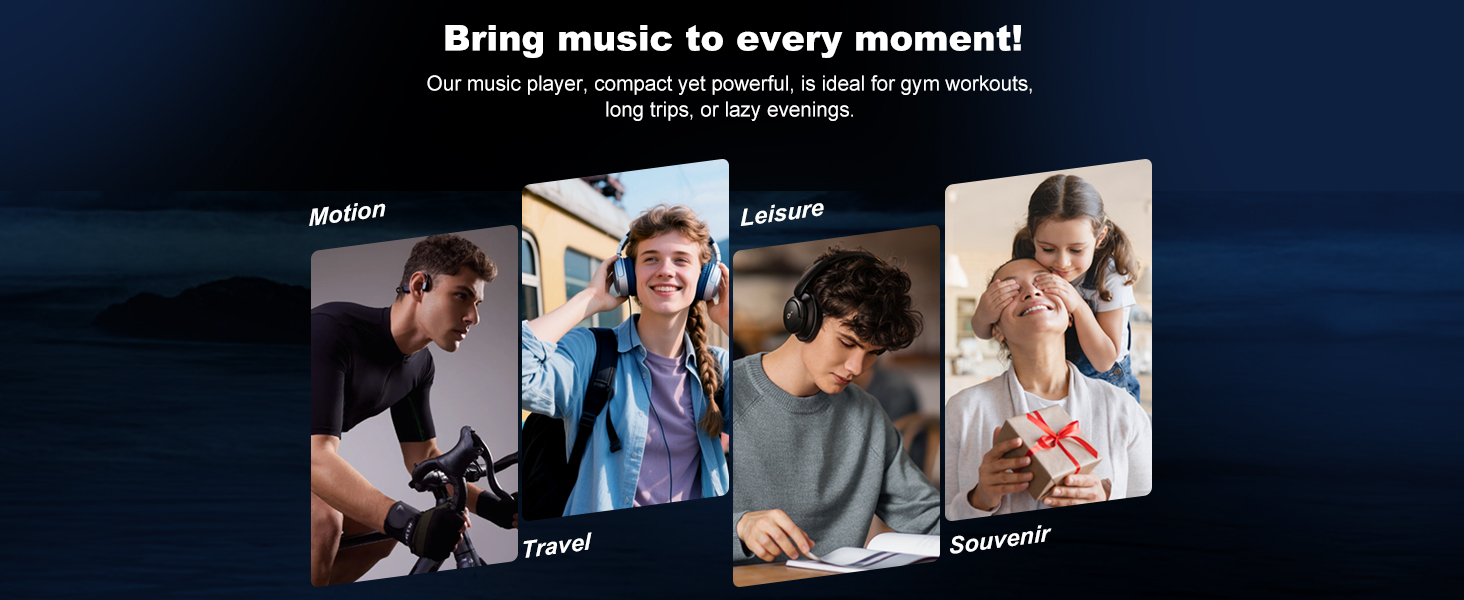 Bring music to every moment!

Our music player, compact yet powerful, is ideal for gym workouts, long trips, or lazy evenings.

Motion

Travel

Leisure

Souvenir